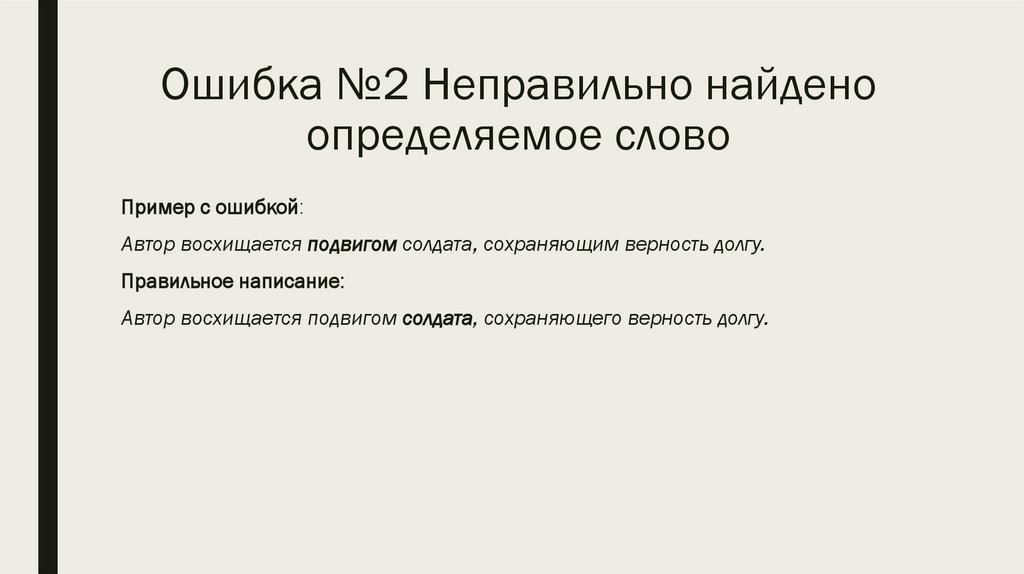 Ошибка №2 Неправильно найдено определяемое слово

Пример с ошибкой:

Автор восхищается подвигом солдата, сохраняющим верность долгу.

Правильное написание:

Автор восхищается подвигом солдата, сохраняющего верность долгу.